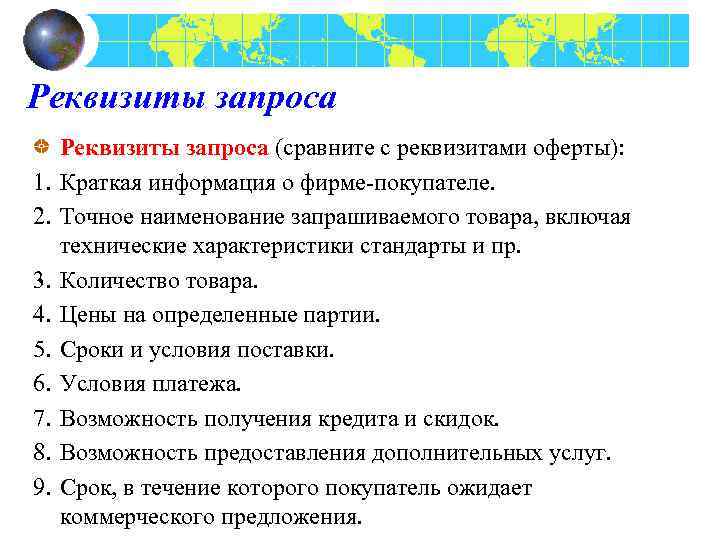 Реквизиты запроса

Реквизиты запроса (сравните с реквизитами оферты):

1. Краткая информация о фирме-покупателе.
2. Точное наименование запрашиваемого товара, включая технические характеристики стандарты и пр.
3. Количество товара.
4. Цены на определенные партии.
5. Сроки и условия поставки.
6. Условия платежа.
7. Возможность получения кредита и скидок.
8. Возможность предоставления дополнительных услуг.
9. Срок, в течение которого покупатель ожидает коммерческого предложения.